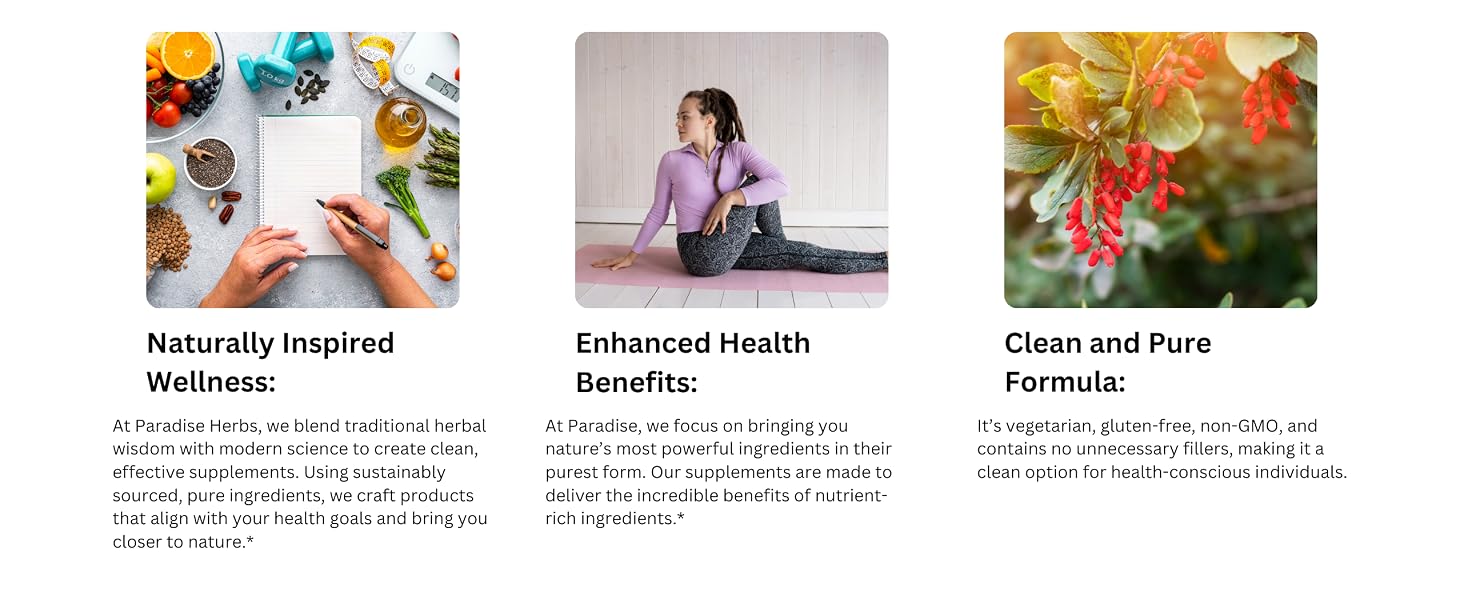 Naturally Inspired Wellness:

At Paradise Herbs, we blend traditional herbal wisdom with modern science to create clean, effective supplements. Using sustainably sourced, pure ingredients, we craft products that align with your health goals and bring you closer to nature.*

Enhanced Health Benefits:

At Paradise, we focus on bringing you nature's most powerful ingredients in their purest form. Our supplements are made to deliver the incredible benefits of nutrient-rich ingredients.*

Clean and Pure Formula:

It's vegetarian, gluten-free, non-GMO, and contains no unnecessary fillers, making it a clean option for health-conscious individuals.